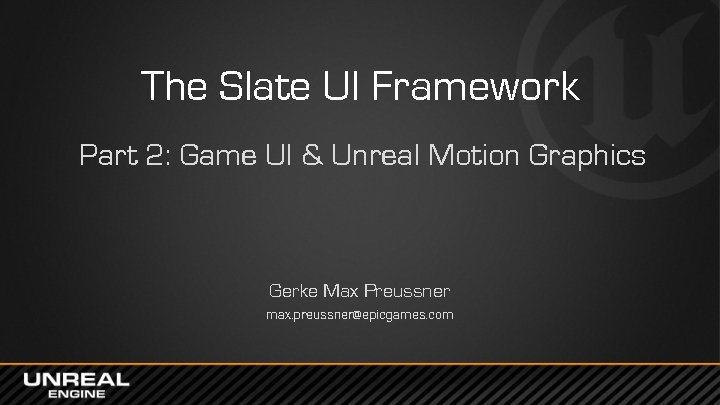 The Slate UI Framework

Part 2: Game UI & Unreal Motion Graphics

Gerke Max Preussner

max.preussner@epicgames.com

UNREAL
ENGINE